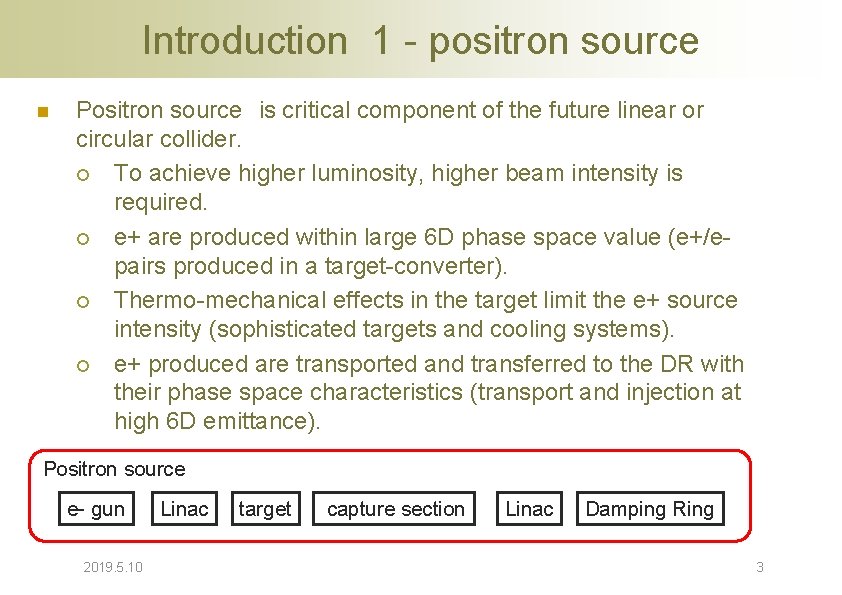 Introduction 1 - positron source

Positron source is critical component of the future linear or circular collider.

To achieve higher luminosity, higher beam intensity is required.

e+ are produced within large 6D phase space value (e+/e- pairs produced in a target-converter).

Thermo-mechanical effects in the target limit the e+ source intensity (sophisticated targets and cooling systems).

e+ produced are transported and transferred to the DR with their phase space characteristics (transport and injection at high 6D emittance).

Positron source

e- gun

Linac

target

capture section

Linac

Damping Ring

2019.5.10

3